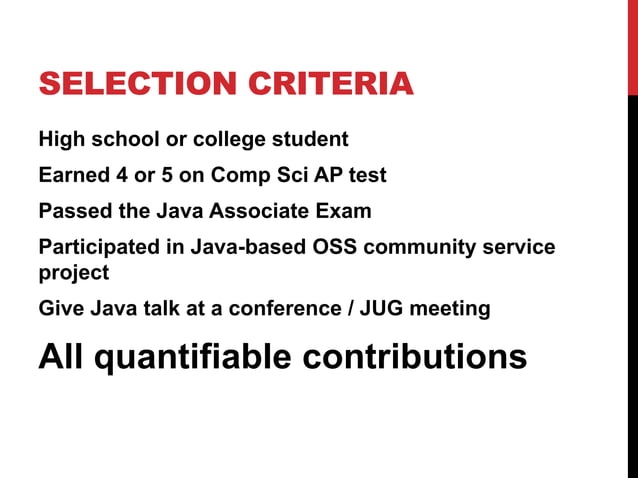 SELECTION CRITERIA

High school or college student

Earned 4 or 5 on Comp Sci AP test

Passed the Java Associate Exam

Participated in Java-based OSS community service project

Give Java talk at a conference / JUG meeting

All quantifiable contributions